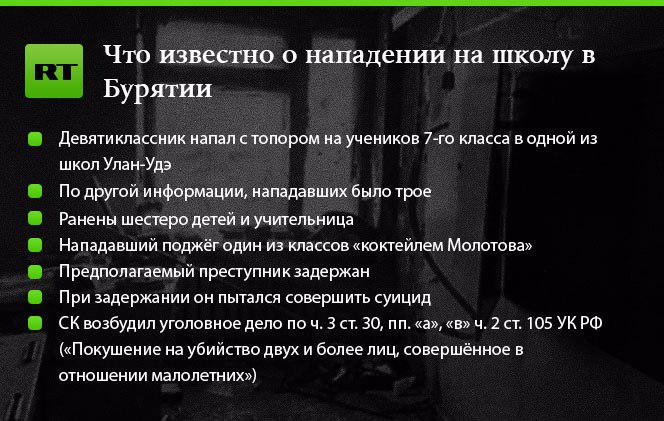 RT

Что известно о нападении на школу в Бурятии

Девятиклассник напал с топором на учеников 7-го класса в одной из школ Улан-Удэ

По другой информации, нападавших было трое

Ранены шестеро детей и учительница

Нападавший поджёг один из классов «коктейлем Молотова»

Предполагаемый преступник задержан

При задержании он пытался совершить суицид

СК возбудил уголовное дело по ч. 3 ст. 30, пп. «а», «в» ч. 2 ст. 105 УК РФ («Покушение на убийство двух и более лиц, совершённое в отношении малолетних»)